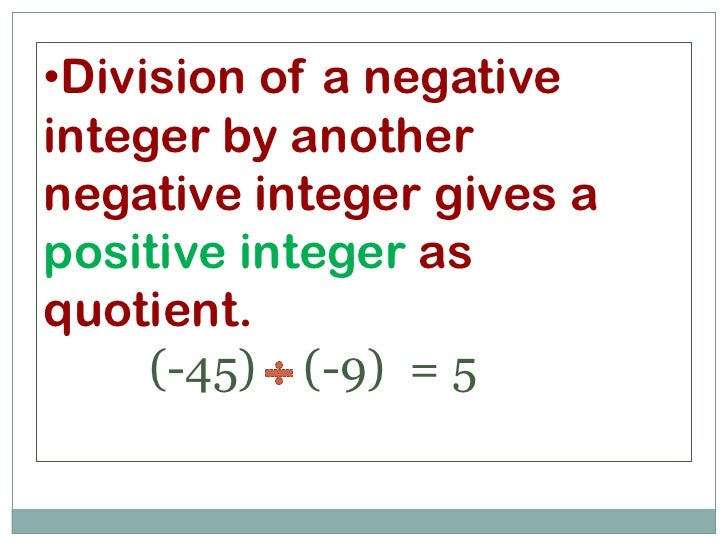 •Division of a negative integer by another negative integer gives a positive integer as quotient.

$(-45) \div (-9) = 5$